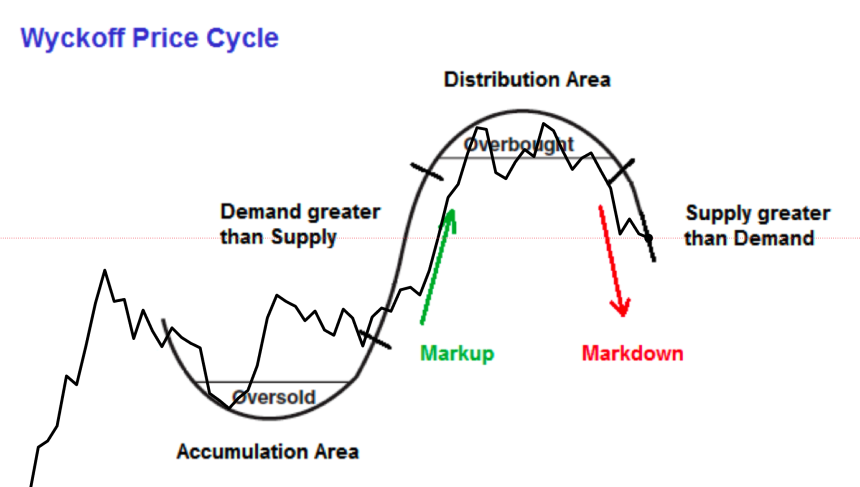 Wyckoff Price Cycle

Distribution Area

Overbought

Demand greater than Supply

Supply greater than Demand

Markup

Markdown

Oversold

Accumulation Area